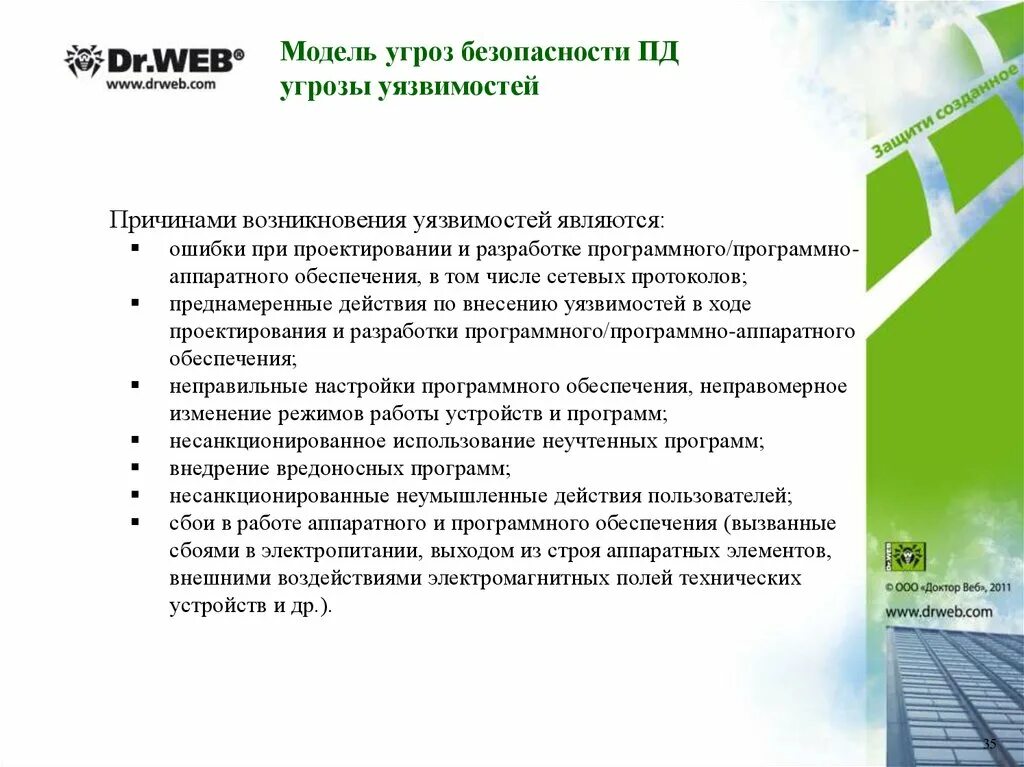 Dr.WEB®
www.drweb.com

Модель угроз безопасности ПД
угрозы уязвимостей

Защити созданное

Причинами возникновения уязвимостей являются:
▪ ошибки при проектировании и разработке программного/программно-аппаратного обеспечения, в том числе сетевых протоколов;
▪ преднамеренные действия по внесению уязвимостей в ходе проектирования и разработки программного/программно-аппаратного обеспечения;
▪ неправильные настройки программного обеспечения, неправомерное изменение режимов работы устройств и программ;
▪ несанкционированное использование неучтенных программ;
▪ внедрение вредоносных программ;
▪ несанкционированные неумышленные действия пользователей;
▪ сбои в работе аппаратного и программного обеспечения (вызванные сбоями в электропитании, выходом из строя аппаратных элементов, внешними воздействиями электромагнитных полей технических устройств и др.).

Dr.WEB
© ООО «Доктор Веб», 2011
www.drweb.com

35